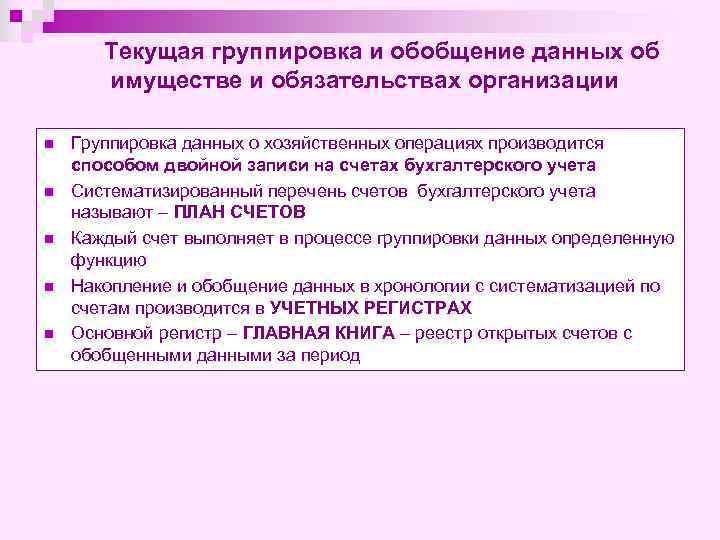 Текущая группировка и обобщение данных об имуществе и обязательствах организации

- Группировка данных о хозяйственных операциях производится способом двойной записи на счетах бухгалтерского учета
- Систематизированный перечень счетов бухгалтерского учета называют – ПЛАН СЧЕТОВ
- Каждый счет выполняет в процессе группировки данных определенную функцию
- Накопление и обобщение данных в хронологии с систематизацией по счетам производится в УЧЕТНЫХ РЕГИСТРАХ
- Основной регистр – ГЛАВНАЯ КНИГА – реестр открытых счетов с обобщенными данными за период